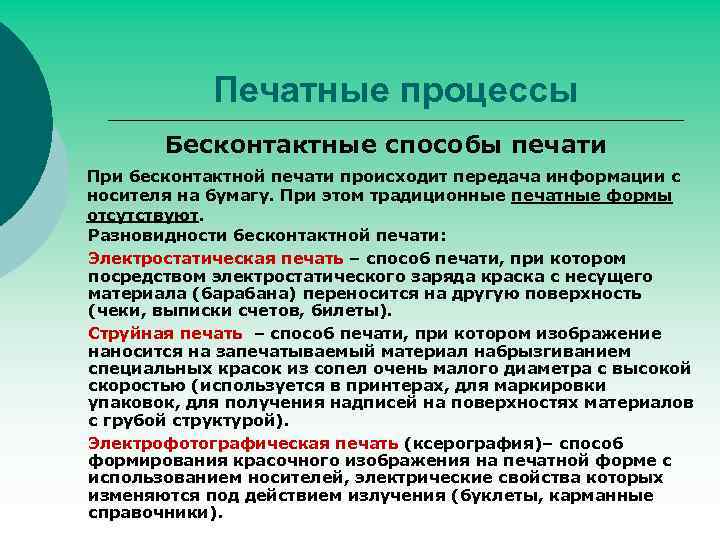 Печатные процессы

Бесконтактные способы печати

При бесконтактной печати происходит передача информации с носителя на бумагу. При этом традиционные печатные формы отсутствуют.

Разновидности бесконтактной печати:

Электростатическая печать – способ печати, при котором посредством электростатического заряда краска с несущего материала (барабана) переносится на другую поверхность (чеки, выписки счетов, билеты).

Струйная печать – способ печати, при котором изображение наносится на запечатываемый материал набрызгиванием специальных красок из сопел очень малого диаметра с высокой скоростью (используется в принтерах, для маркировки упаковок, для получения надписей на поверхностях материалов с грубой структурой).

Электрофотографическая печать (ксерография)– способ формирования красочного изображения на печатной форме с использованием носителей, электрические свойства которых изменяются под действием излучения (буклеты, карманные справочники).